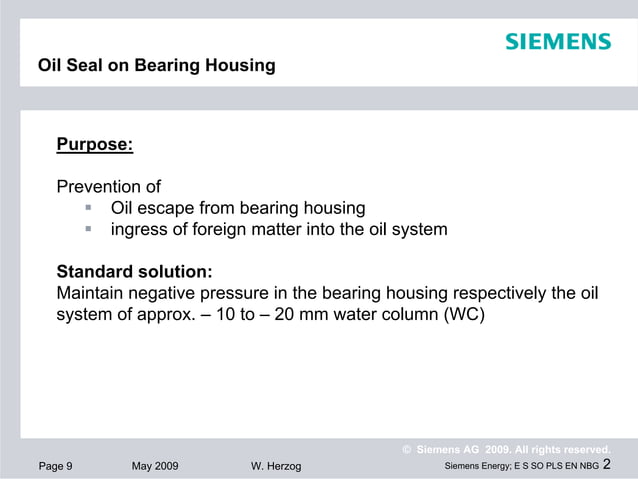 SIEMENS

Oil Seal on Bearing Housing

Purpose:

Prevention of
▪ Oil escape from bearing housing
▪ ingress of foreign matter into the oil system

Standard solution:
Maintain negative pressure in the bearing housing respectively the oil system of approx. – 10 to – 20 mm water column (WC)

© Siemens AG 2009. All rights reserved.

Page 9 May 2009 W. Herzog Siemens Energy; E S SO PLS EN NBG 2